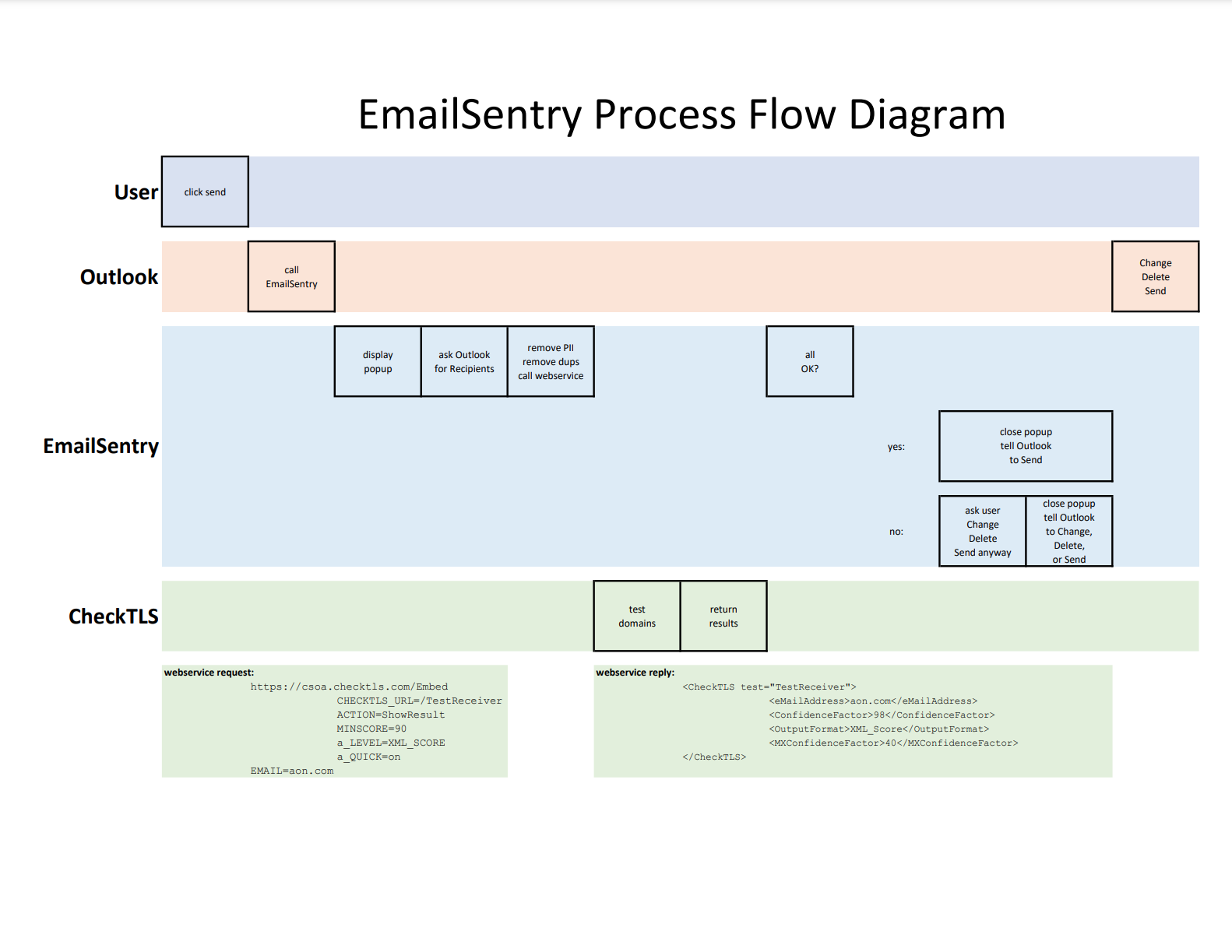 EmailSentry Process Flow Diagram

User

click send

Outlook

call EmailSentry

Change Delete Send

EmailSentry

display popup

ask Outlook for Recipients

remove PII remove dups call webservice

all OK?

yes:

close popup tell Outlook to Send

no:

ask user Change Delete Send anyway

close popup tell Outlook to Change, Delete, or Send

CheckTLS

test domains

return results

webservice request:
https://csoa.checktls.com/Embed
CHECKTLS_URL=/TestReceiver
ACTION=ShowResult
MINSCORE=90
a_LEVEL=XML_SCORE
a_QUICK=on
EMAIL=aon.com

webservice reply:
<CheckTLS test="TestReceiver">
<eMailAddress>aon.com</eMailAddress>
<ConfidenceFactor>98</ConfidenceFactor>
<OutputFormat>XML_Score</OutputFormat>
<MXConfidenceFactor>40</MXConfidenceFactor>
</CheckTLS>